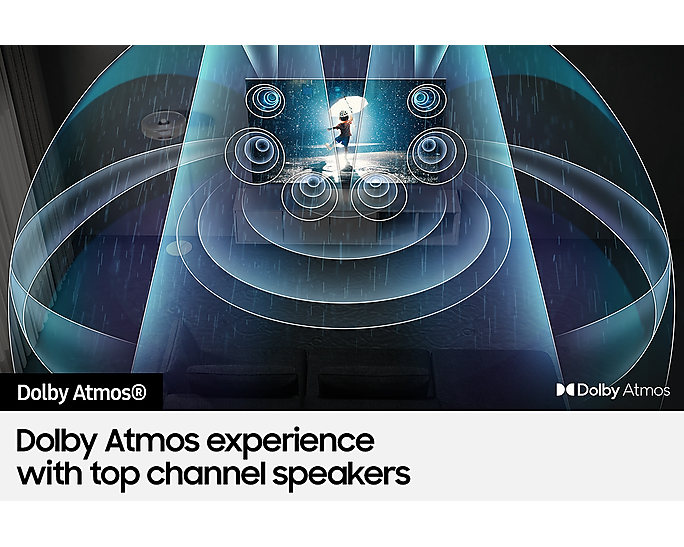 Dolby Atmos®

Dolby Atmos

Dolby Atmos experience with top channel speakers